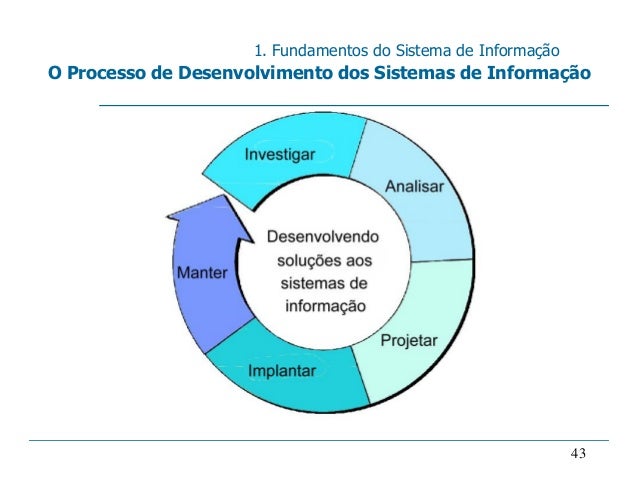 1. Fundamentos do Sistema de Informação
O Processo de Desenvolvimento dos Sistemas de Informação

Investigar
Analisar
Projetar
Implantar
Manter

Desenvolvendo soluções aos sistemas de informação

43